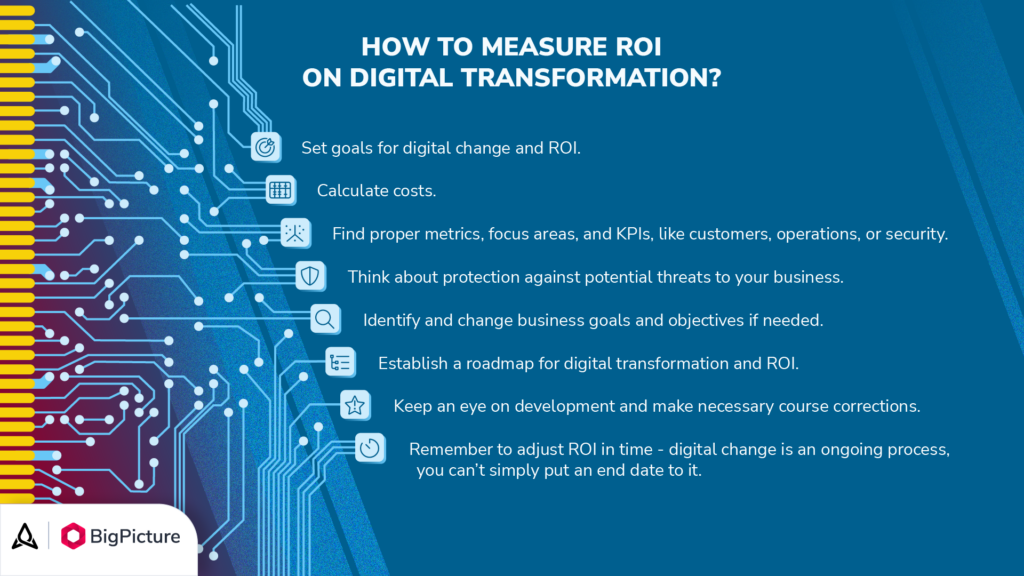 HOW TO MEASURE ROI
ON DIGITAL TRANSFORMATION?

Set goals for digital change and ROI.

Calculate costs.

Find proper metrics, focus areas, and KPIs, like customers, operations, or security.

Think about protection against potential threats to your business.

Identify and change business goals and objectives if needed.

Establish a roadmap for digital transformation and ROI.

Keep an eye on development and make necessary course corrections.

Remember to adjust ROI in time - digital change is an ongoing process, you can't simply put an end date to it.

BigPicture